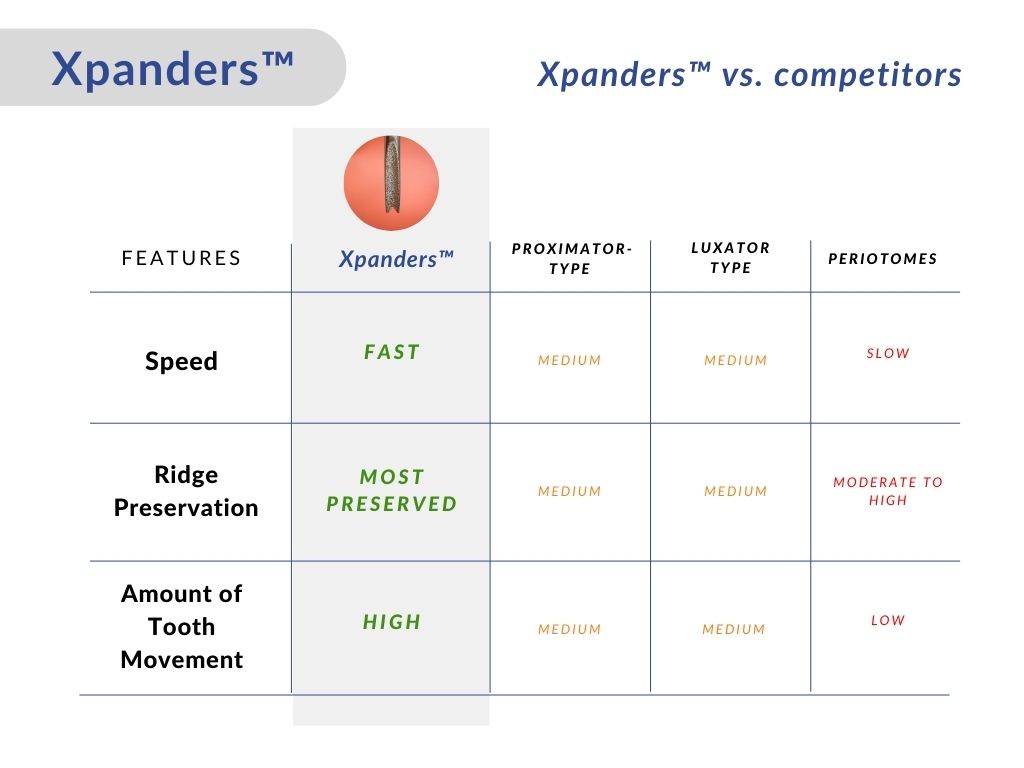 Xpanders™

Xpanders™ vs. competitors

| FEATURES | Xpanders™ | PROXIMATOR-TYPE | LUXATOR TYPE | PERIOTOMES |
|---|---|---|---|---|
| Speed | FAST | MEDIUM | MEDIUM | SLOW |
| Ridge Preservation | MOST PRESERVED | MEDIUM | MEDIUM | MODERATE TO HIGH |
| Amount of Tooth Movement | HIGH | MEDIUM | MEDIUM | LOW |